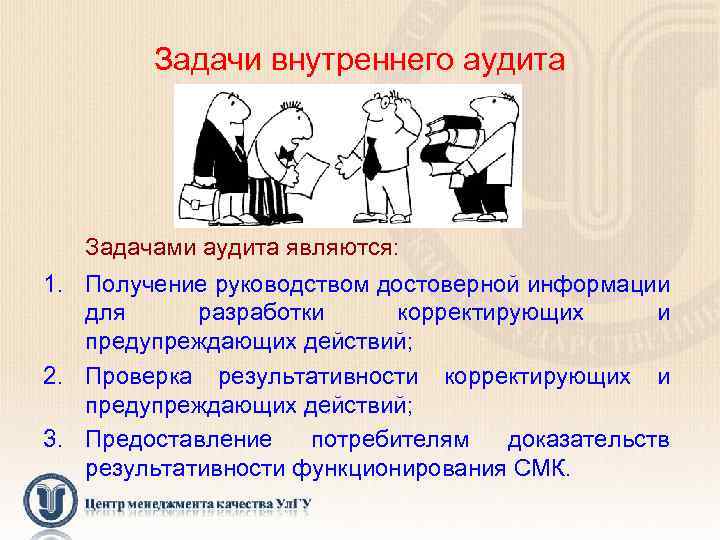 Задачи внутреннего аудита

Задачами аудита являются:

1. Получение руководством достоверной информации для разработки корректирующих и предупреждающих действий;
2. Проверка результативности корректирующих и предупреждающих действий;
3. Предоставление потребителям доказательств результативности функционирования СМК.

Центр менеджмента качества УлГУ